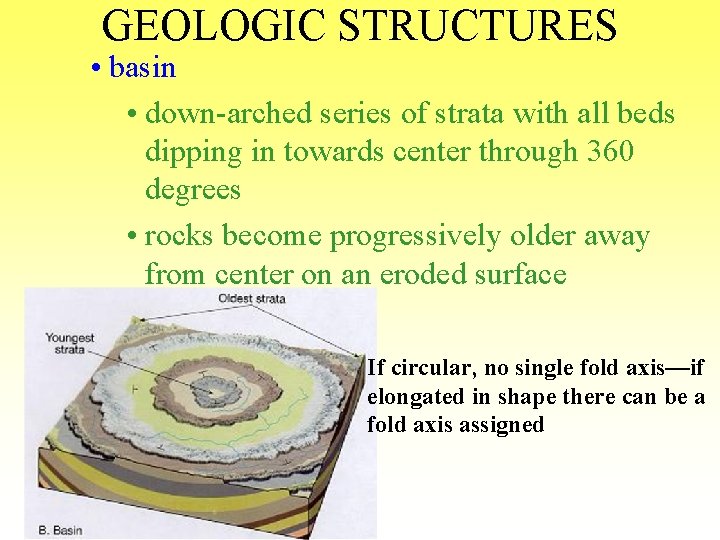 GEOLOGIC STRUCTURES

• basin

• down-arched series of strata with all beds dipping in towards center through 360 degrees

• rocks become progressively older away from center on an eroded surface

Oldest strata

Youngest strata

B. Basin

If circular, no single fold axis—if elongated in shape there can be a fold axis assigned